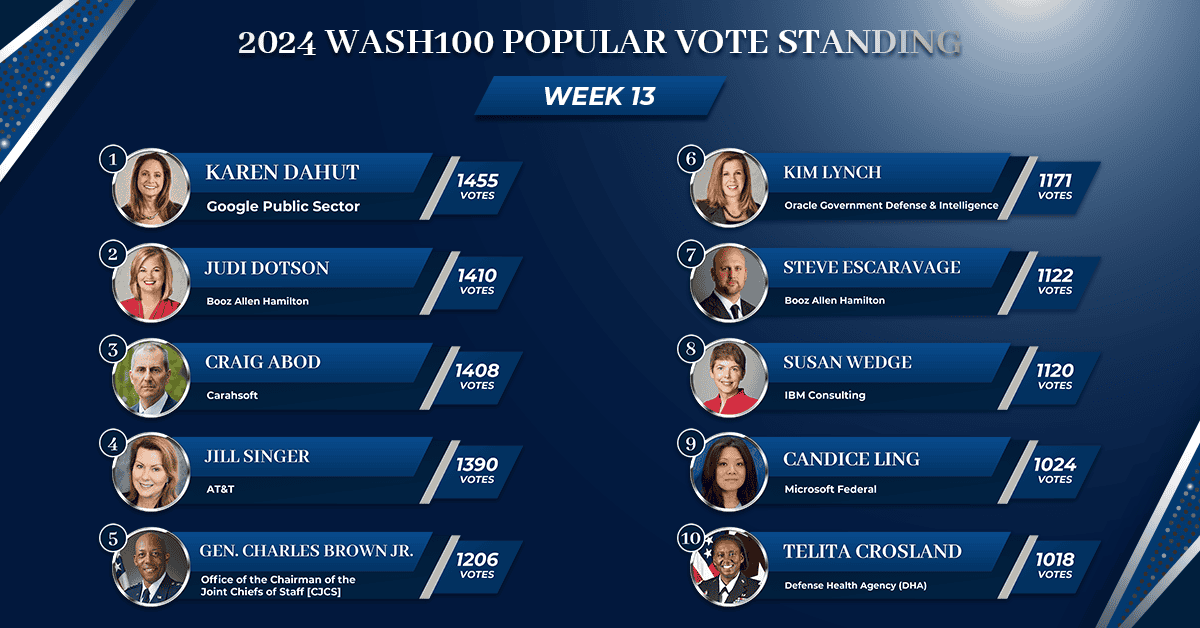 2024 WASH100 POPULAR VOTE STANDING

WEEK 13

1 KAREN DAHUT
Google Public Sector
1455 VOTES

2 JUDI DOTSON
Booz Allen Hamilton
1410 VOTES

3 CRAIG ABOD
Carahsoft
1408 VOTES

4 JILL SINGER
AT&T
1390 VOTES

5 GEN. CHARLES BROWN JR.
Office of the Chairman of the Joint Chiefs of Staff [CJCS]
1206 VOTES

6 KIM LYNCH
Oracle Government Defense & Intelligence
1171 VOTES

7 STEVE ESCARAVAGE
Booz Allen Hamilton
1122 VOTES

8 SUSAN WEDGE
IBM Consulting
1120 VOTES

9 CANDICE LING
Microsoft Federal
1024 VOTES

10 TELITA CROSLAND
Defense Health Agency (DHA)
1018 VOTES